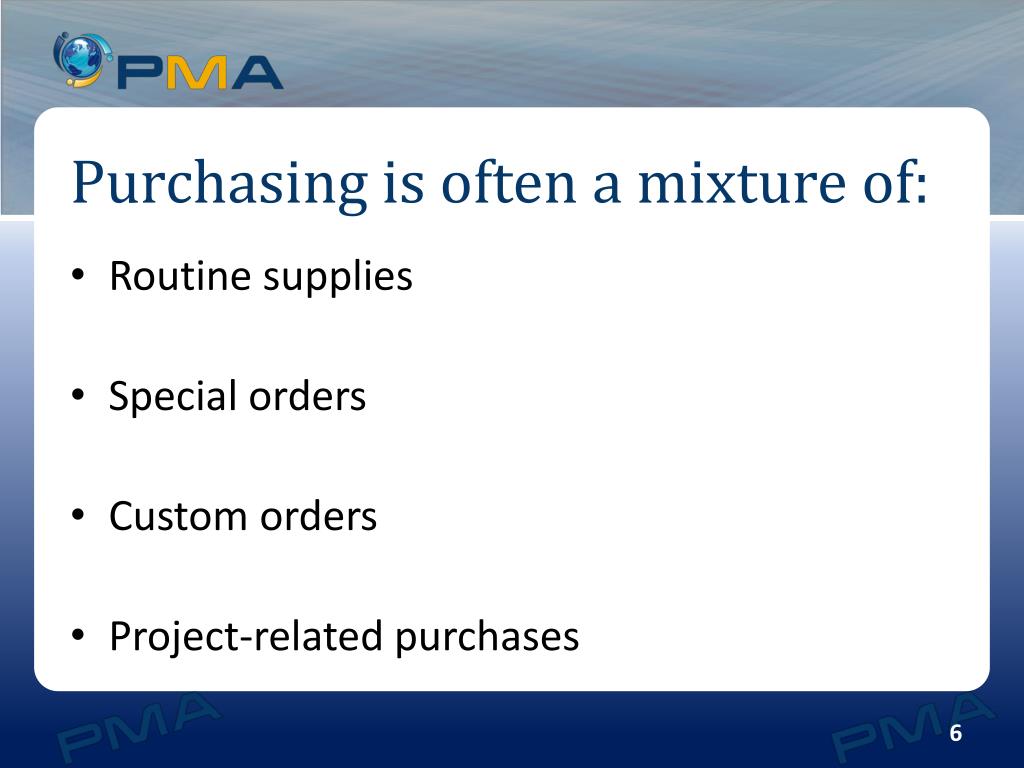 PMA

Purchasing is often a mixture of:

• Routine supplies

• Special orders

• Custom orders

• Project-related purchases

PMA

PMA

6